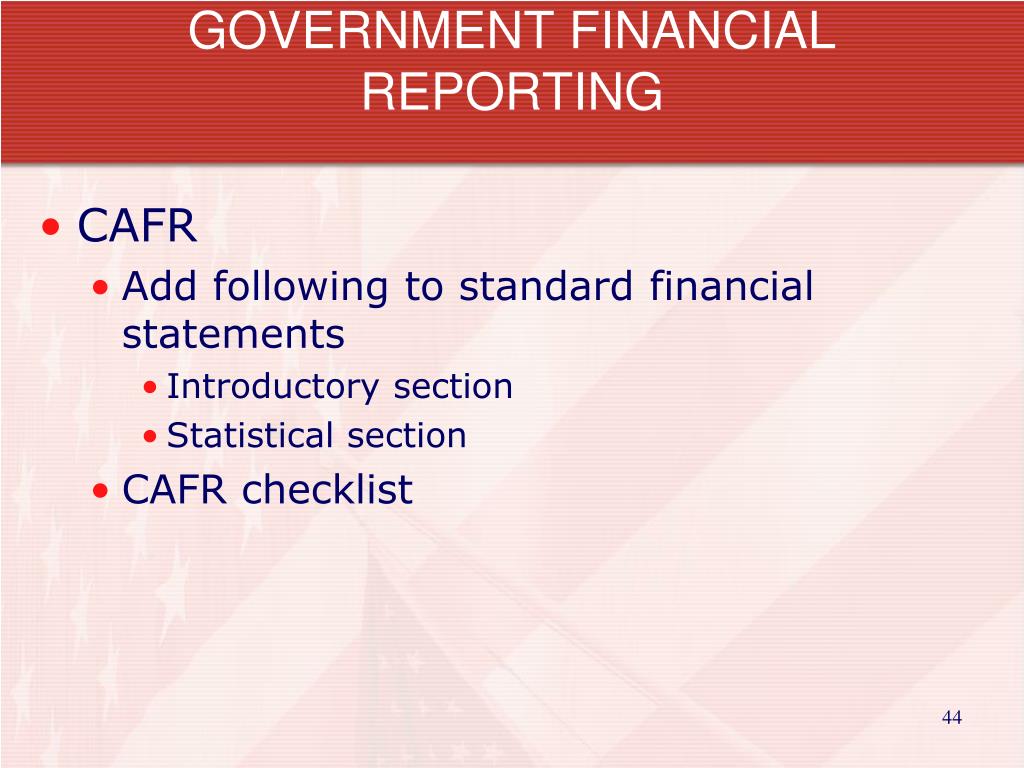 GOVERNMENT FINANCIAL REPORTING

• CAFR
• Add following to standard financial statements
• Introductory section
• Statistical section
• CAFR checklist

44